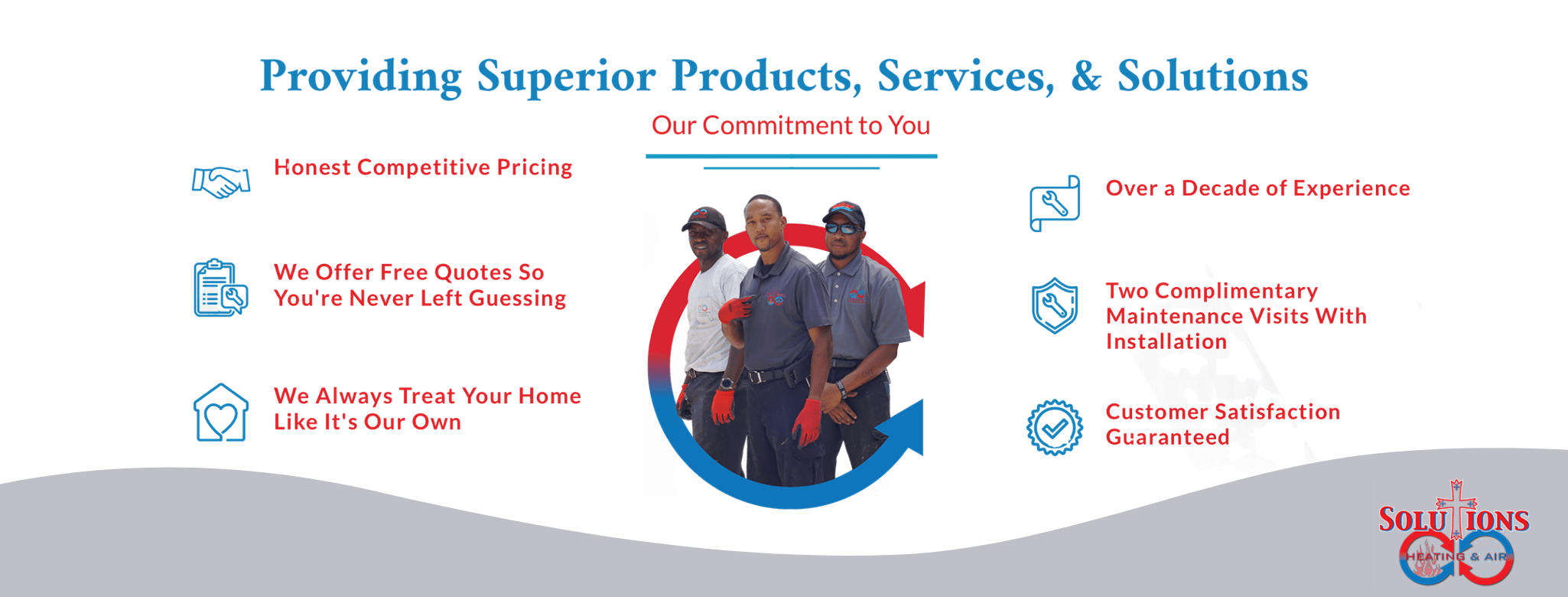 Providing Superior Products, Services, & Solutions

Our Commitment to You

Honest Competitive Pricing

We Offer Free Quotes So You're Never Left Guessing

We Always Treat Your Home Like It's Our Own

Over a Decade of Experience

Two Complimentary Maintenance Visits With Installation

Customer Satisfaction Guaranteed

SOLUTIONS
HEATING & AIR